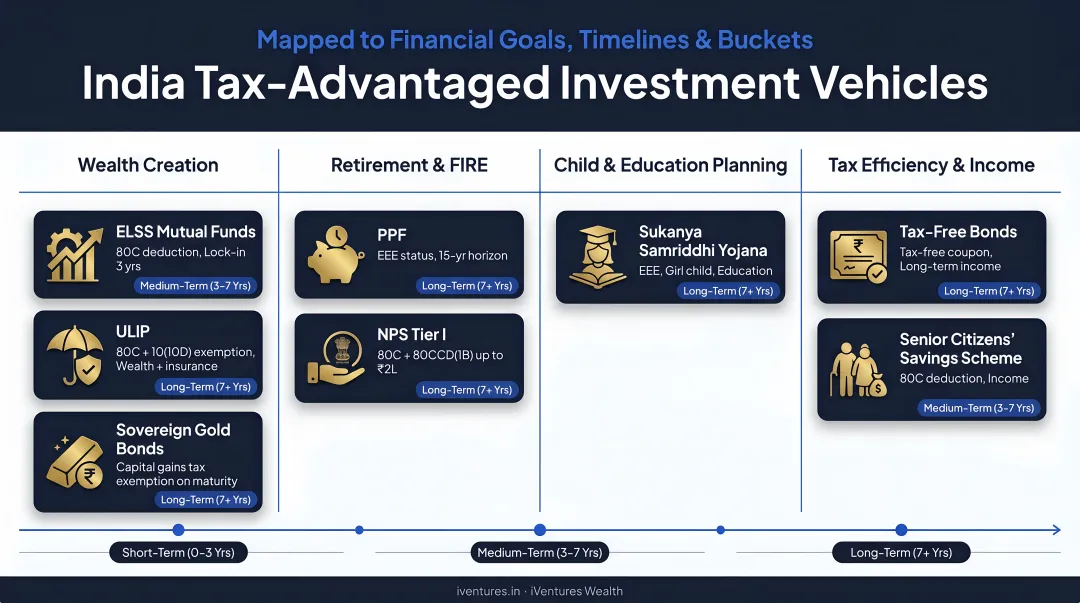 Mapped to Financial Goals, Timelines & Buckets

India Tax-Advantaged Investment Vehicles

Wealth Creation

ELSS Mutual Funds
80C deduction, Lock-in 3 yrs
Medium-Term (3–7 Yrs)

ULIP
80C + 10(10D) exemption, Wealth + insurance
Long-Term (7+ Yrs)

Sovereign Gold Bonds
Capital gains tax exemption on maturity
Long-Term (7+ Yrs)

Retirement & FIRE

PPF
EEE status, 15-yr horizon
Long-Term (7+ Yrs)

NPS Tier I
80C + 80CCD(1B) up to ₹2L
Long-Term (7+ Yrs)

Child & Education Planning

Sukanya Samriddhi Yojana
EEE, Girl child, Education
Long-Term (7+ Yrs)

Tax Efficiency & Income

Tax-Free Bonds
Tax-free coupon, Long-term income
Long-Term (7+ Yrs)

Senior Citizens' Savings Scheme
80C deduction, Income
Medium-Term (3–7 Yrs)

Short-Term (0–3 Yrs)
Medium-Term (3–7 Yrs)
Long-Term (7+ Yrs)

iventures.in · iVentures Wealth